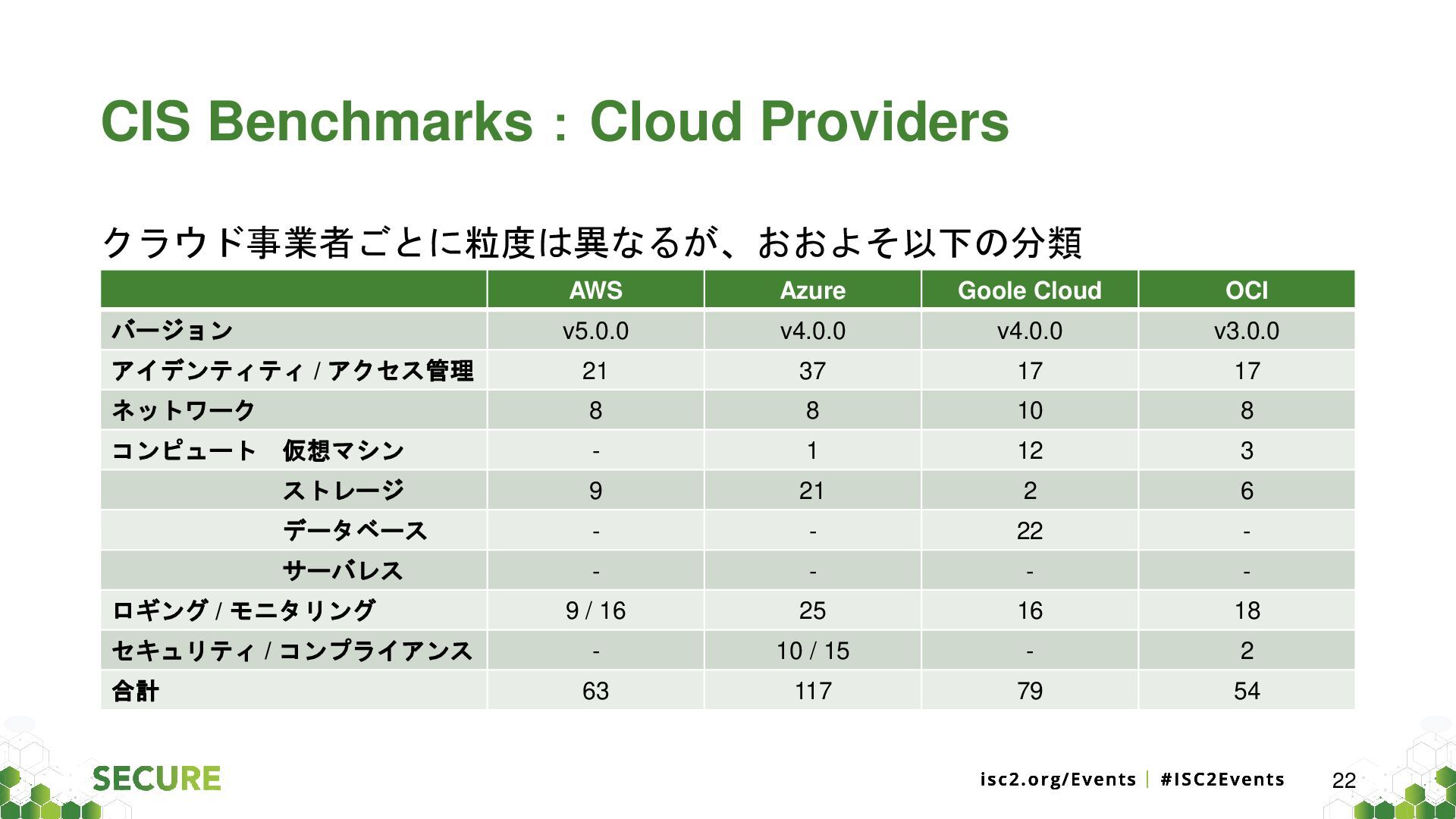 CIS Benchmarks：Cloud Providers

クラウド事業者ごとに粒度は異なるが、おおよそ以下の分類

| | AWS | Azure | Goole Cloud | OCI |
|---|---|---|---|---|
| バージョン | v5.0.0 | v4.0.0 | v4.0.0 | v3.0.0 |
| アイデンティティ / アクセス管理 | 21 | 37 | 17 | 17 |
| ネットワーク | 8 | 8 | 10 | 8 |
| コンピュート　仮想マシン | - | 1 | 12 | 3 |
| ストレージ | 9 | 21 | 2 | 6 |
| データベース | - | - | 22 | - |
| サーバレス | - | - | - | - |
| ロギング / モニタリング | 9 / 16 | 25 | 16 | 18 |
| セキュリティ / コンプライアンス | - | 10 / 15 | - | 2 |
| 合計 | 63 | 117 | 79 | 54 |

SECURE

isc2.org/Events | #ISC2Events 22